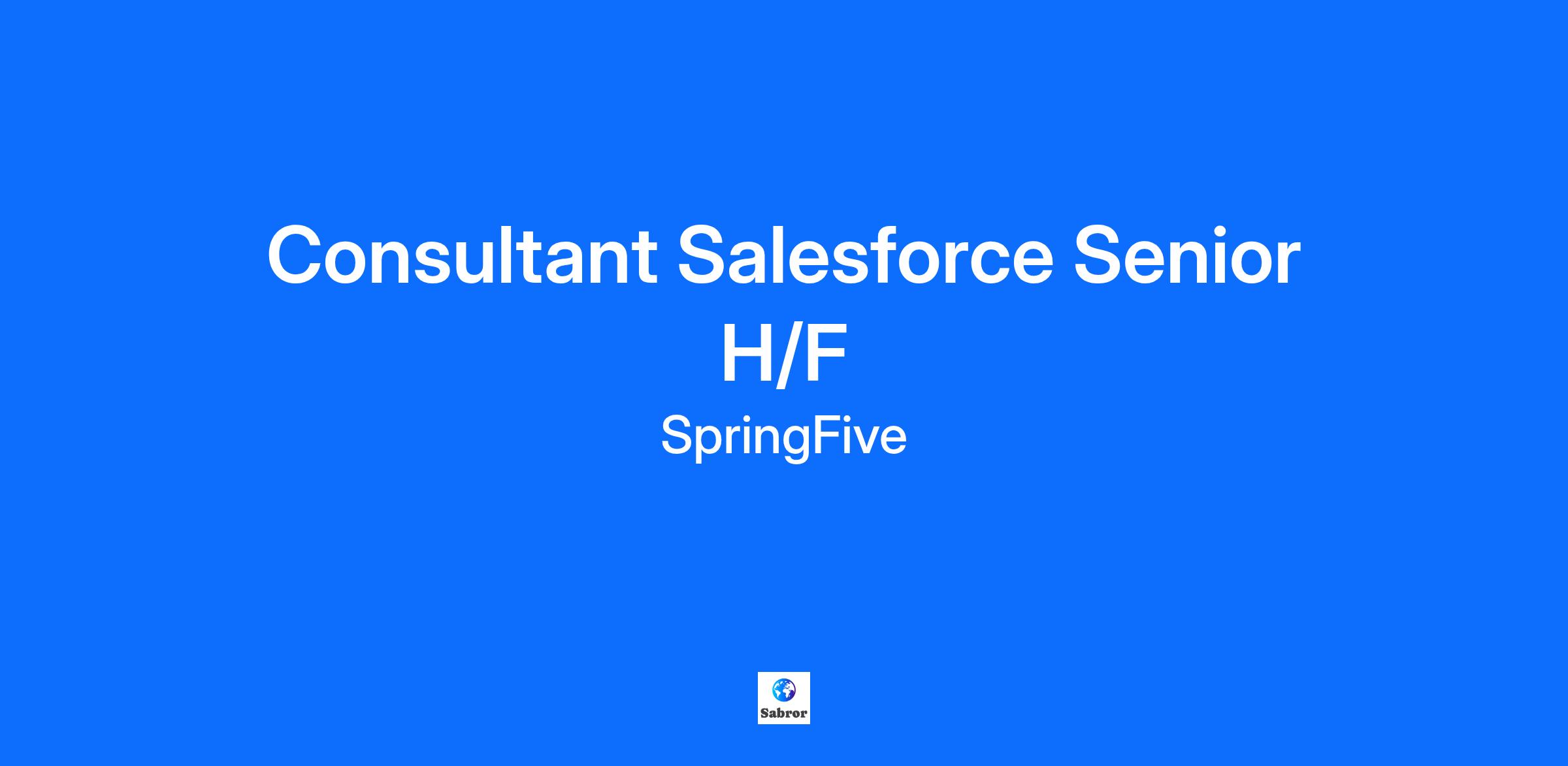 Consultant Salesforce Senior H/F

SpringFive

Sabror